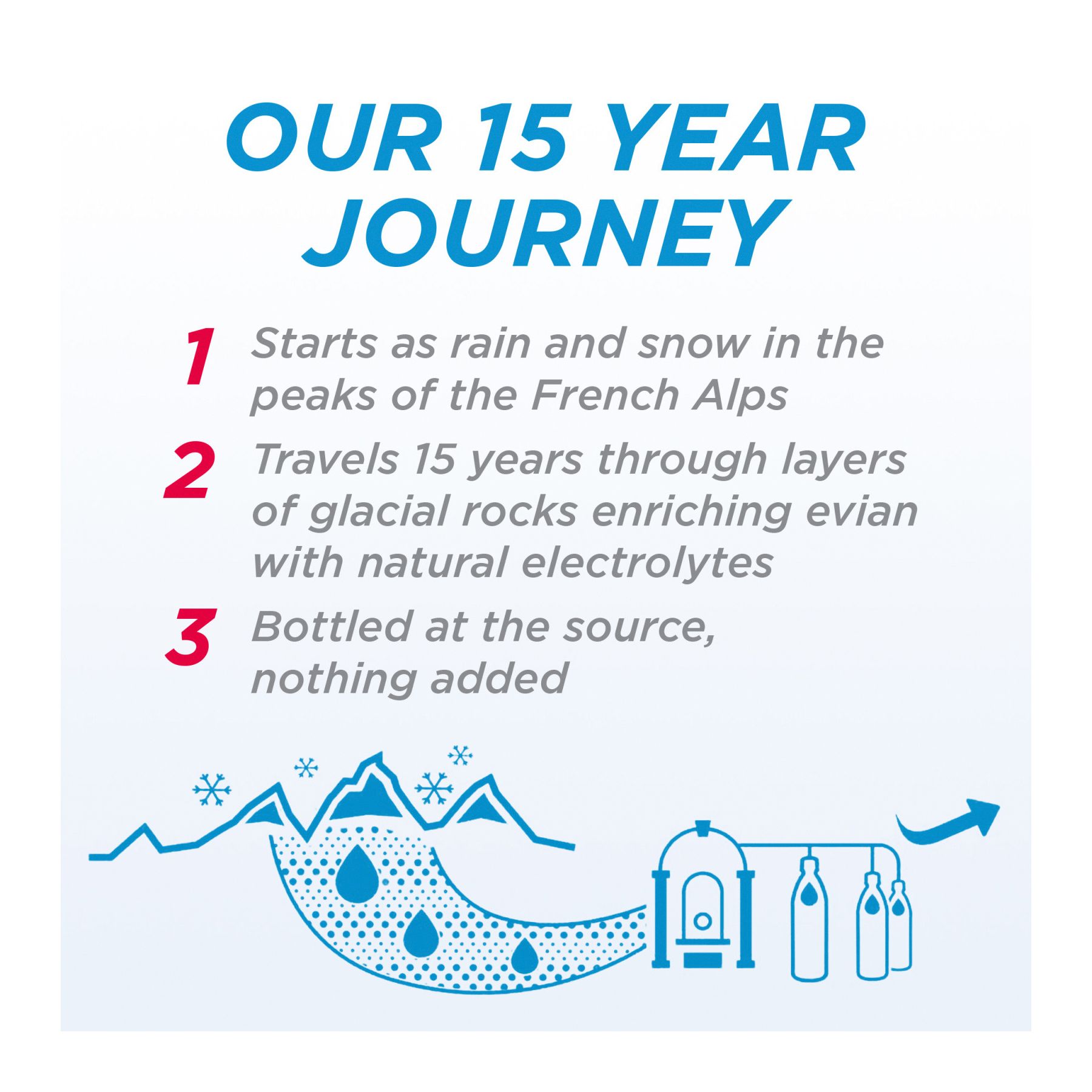 OUR 15 YEAR JOURNEY

1 Starts as rain and snow in the peaks of the French Alps

2 Travels 15 years through layers of glacial rocks enriching evian with natural electrolytes

3 Bottled at the source, nothing added